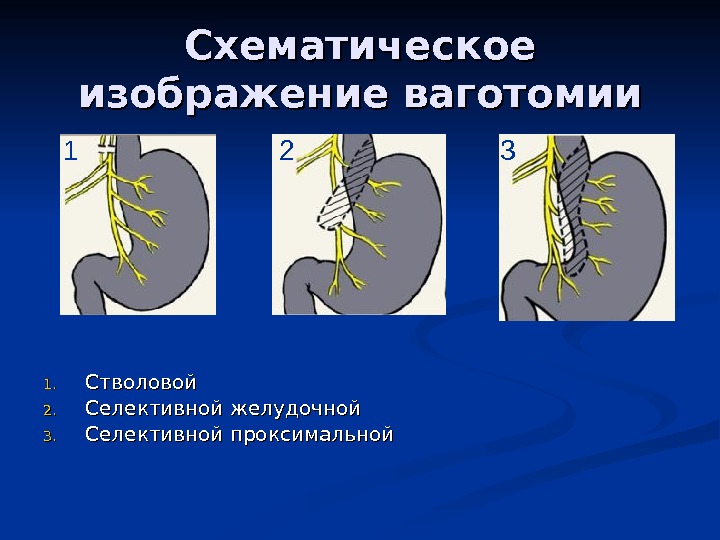 Схематическое изображение ваготомии

1

2

3

1. Стволовой
2. Селективной желудочной
3. Селективной проксимальной